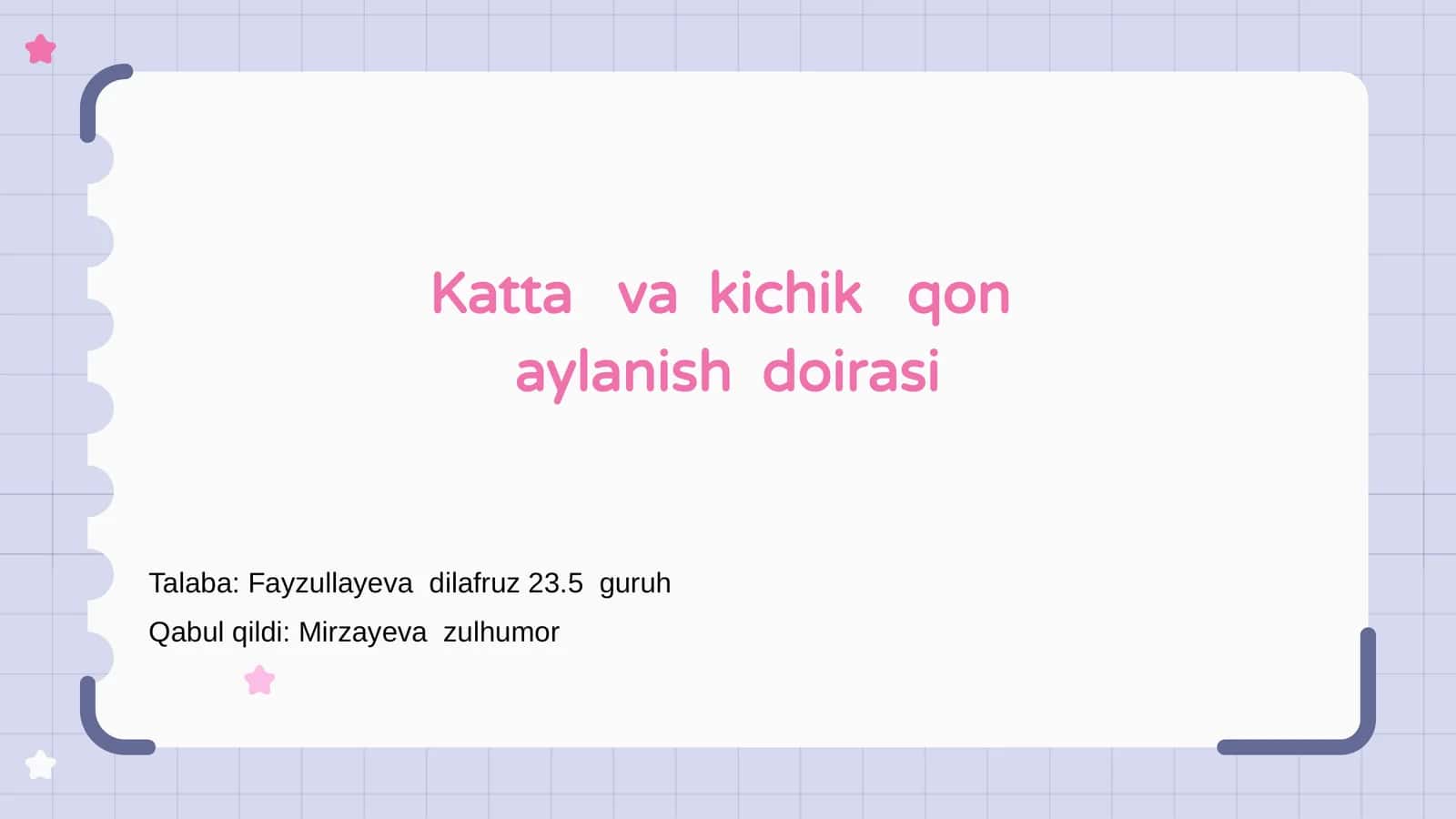 Katta va kichik qon aylanish doirasi

Talaba: Fayzullayeva dilafruz 23.5 guruh

Qabul qildi: Mirzayeva zulhumor